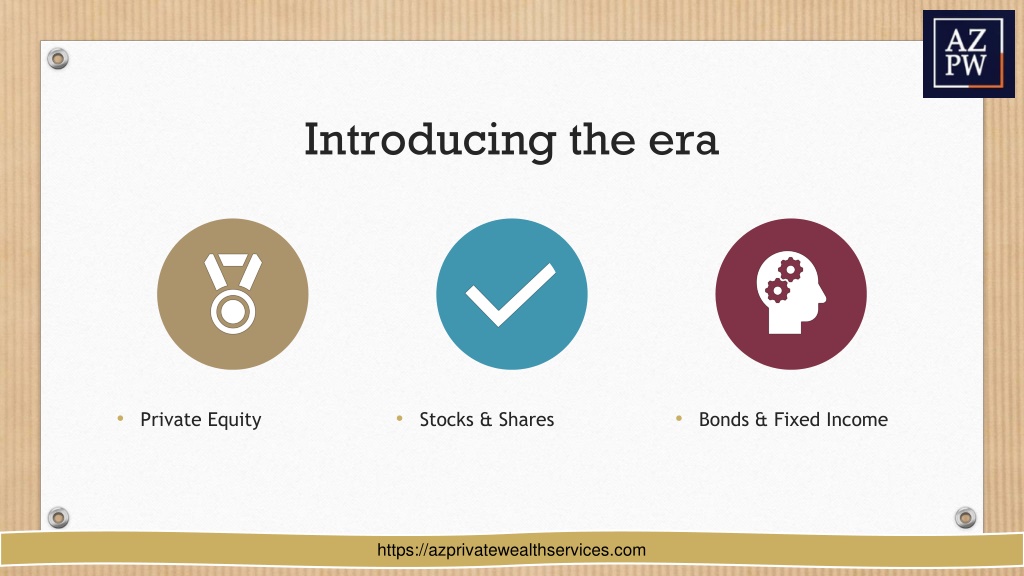 AZ
PW

Introducing the era

• Private Equity

• Stocks & Shares

• Bonds & Fixed Income

https://azprivatewealthservices.com